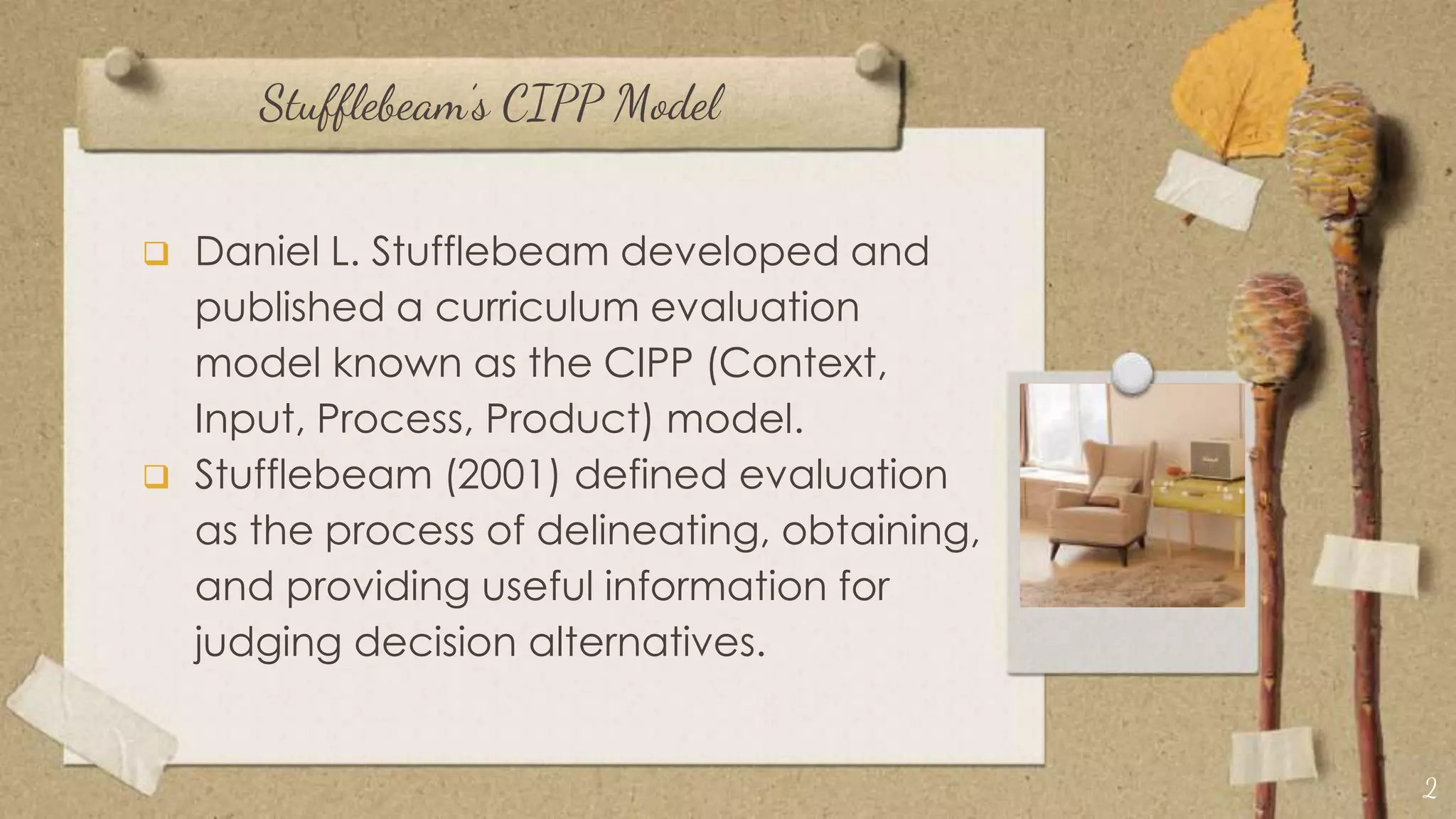 Stufflebeam's CIPP Model

❑ Daniel L. Stufflebeam developed and published a curriculum evaluation model known as the CIPP (Context, Input, Process, Product) model.
❑ Stufflebeam (2001) defined evaluation as the process of delineating, obtaining, and providing useful information for judging decision alternatives.

2